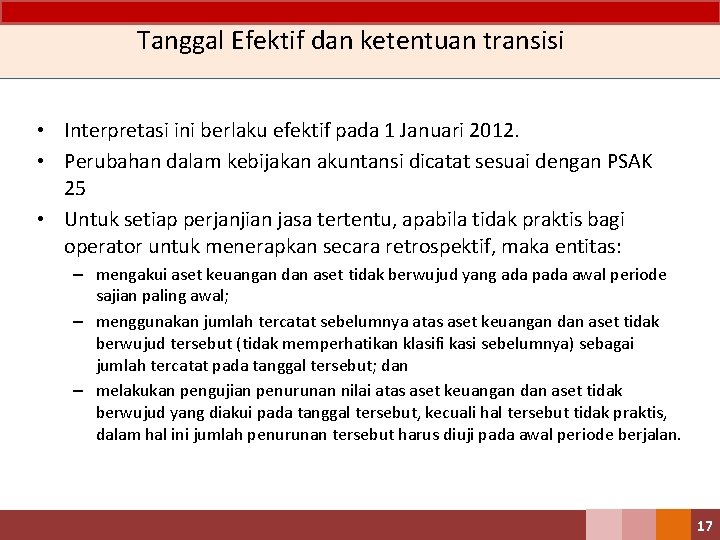 Tanggal Efektif dan ketentuan transisi

• Interpretasi ini berlaku efektif pada 1 Januari 2012.
• Perubahan dalam kebijakan akuntansi dicatat sesuai dengan PSAK 25
• Untuk setiap perjanjian jasa tertentu, apabila tidak praktis bagi operator untuk menerapkan secara retrospektif, maka entitas:
– mengakui aset keuangan dan aset tidak berwujud yang ada pada awal periode sajian paling awal;
– menggunakan jumlah tercatat sebelumnya atas aset keuangan dan aset tidak berwujud tersebut (tidak memperhatikan klasifi kasi sebelumnya) sebagai jumlah tercatat pada tanggal tersebut; dan
– melakukan pengujian penurunan nilai atas aset keuangan dan aset tidak berwujud yang diakui pada tanggal tersebut, kecuali hal tersebut tidak praktis, dalam hal ini jumlah penurunan tersebut harus diuji pada awal periode berjalan.

17